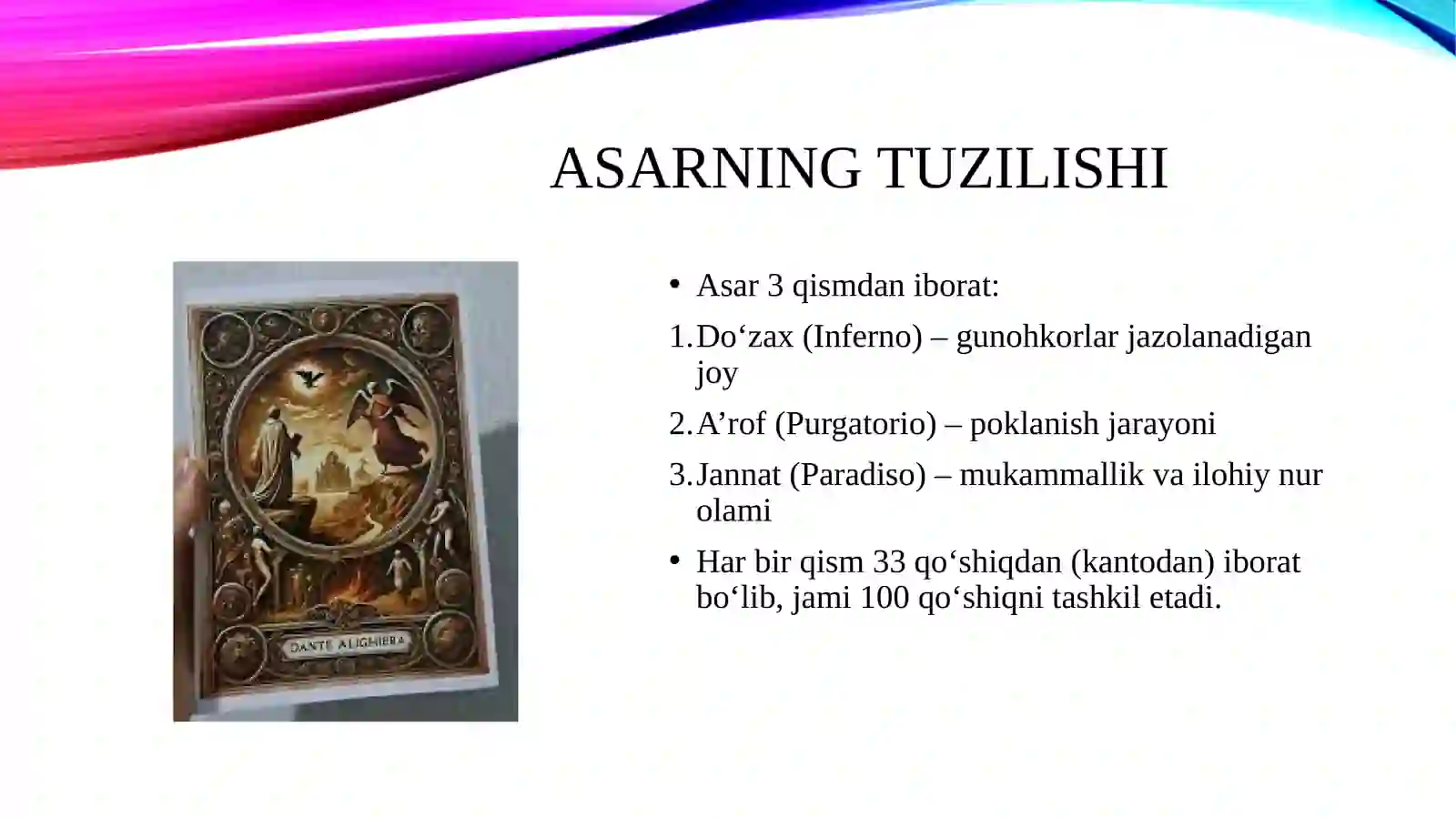 ASARNING TUZILISHI

DANTE ALIGHIERA

• Asar 3 qismdan iborat:

1. Do‘zax (Inferno) – gunohkorlar jazolanadigan joy

2. A’rof (Purgatorio) – poklanish jarayoni

3. Jannat (Paradiso) – mukammallik va ilohiy nur olami

• Har bir qism 33 qo‘shiqdan (kantodan) iborat bo‘lib, jami 100 qo‘shiqni tashkil etadi.